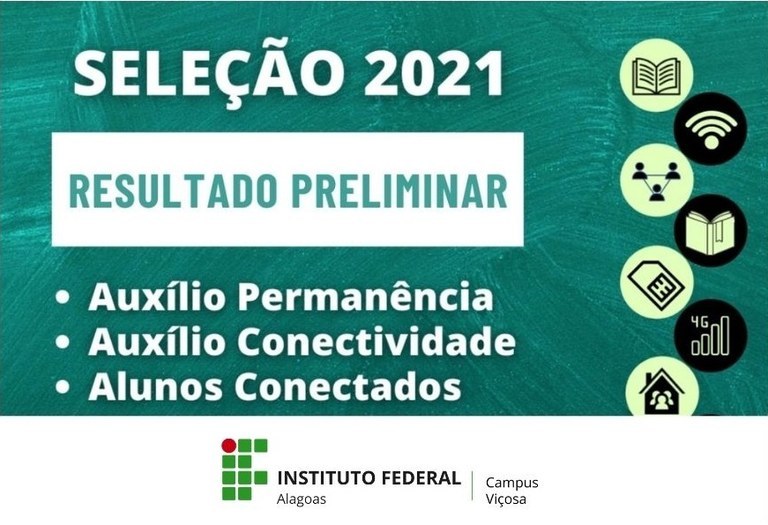 SELEÇÃO 2021

RESULTADO PRELIMINAR

• Auxílio Permanência
• Auxílio Conectividade
• Alunos Conectados

4G

INSTITUTO FEDERAL
Alagoas

Campus
Viçosa